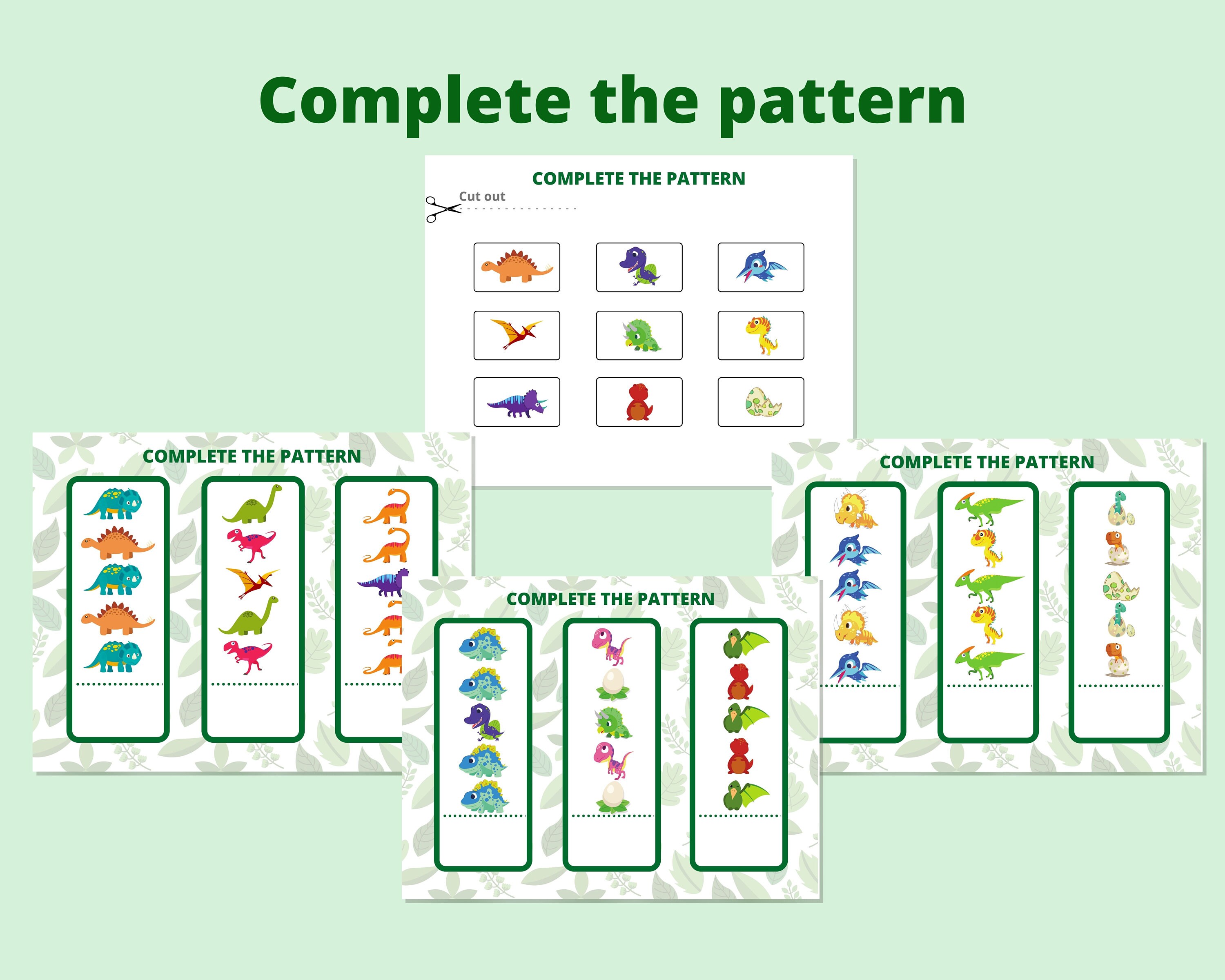 Complete the pattern

COMPLETE THE PATTERN

Cut out

COMPLETE THE PATTERN

COMPLETE THE PATTERN

COMPLETE THE PATTERN